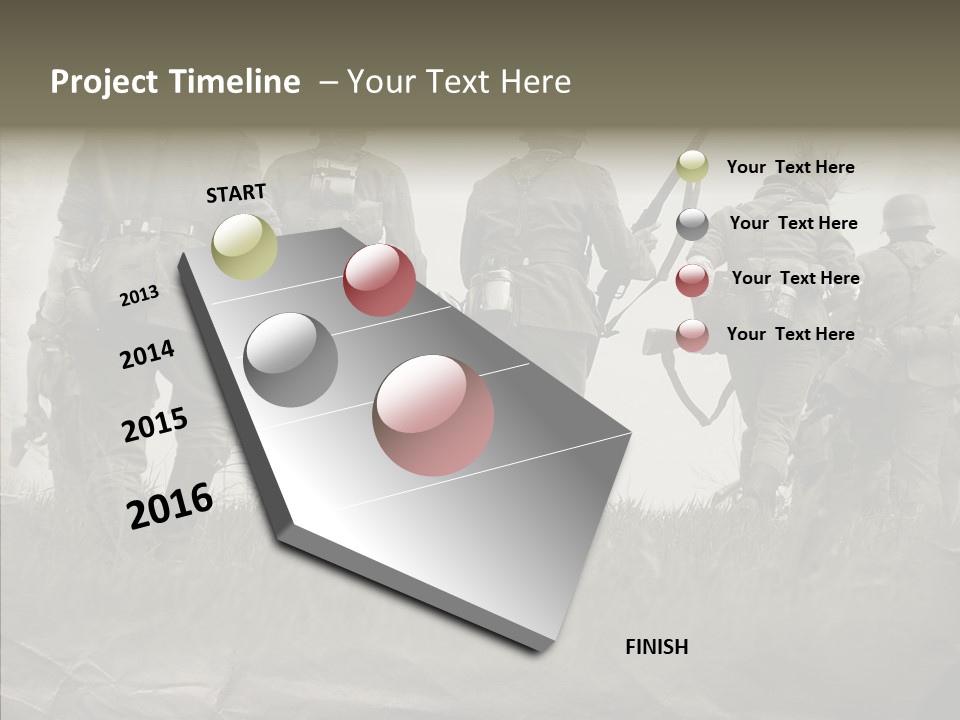 Project Timeline – Your Text Here

START

2013

2014

2015

2016

FINISH

Your Text Here

Your Text Here

Your Text Here

Your Text Here